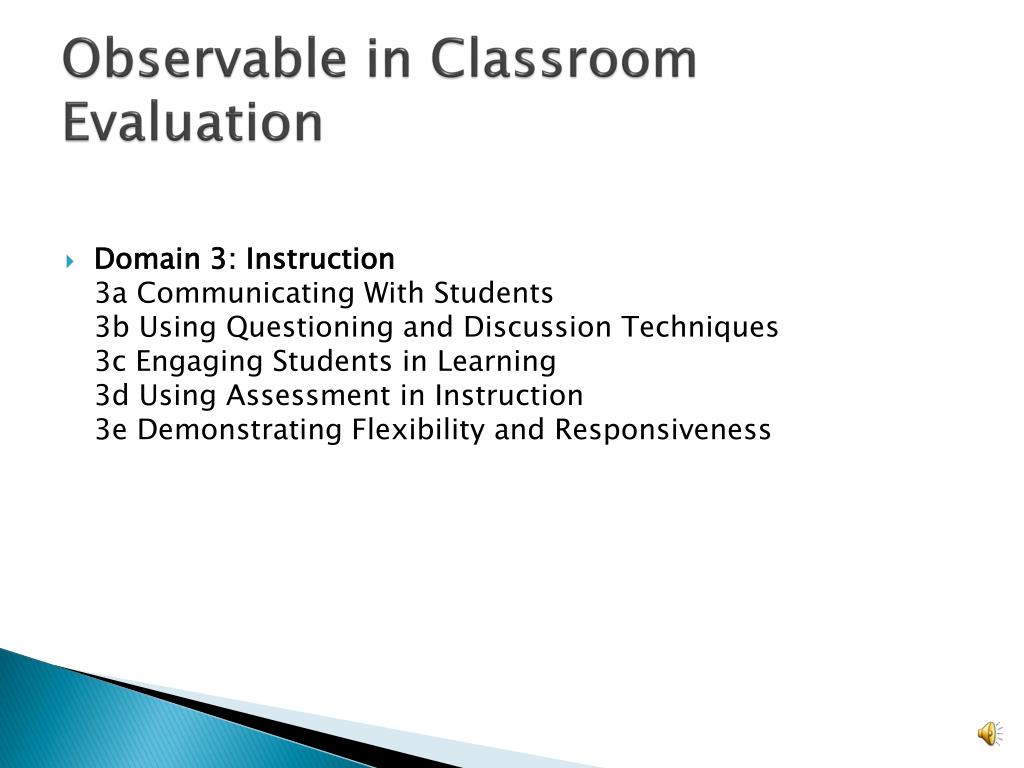 Observable in Classroom Evaluation

Domain 3: Instruction
3a Communicating With Students
3b Using Questioning and Discussion Techniques
3c Engaging Students in Learning
3d Using Assessment in Instruction
3e Demonstrating Flexibility and Responsiveness